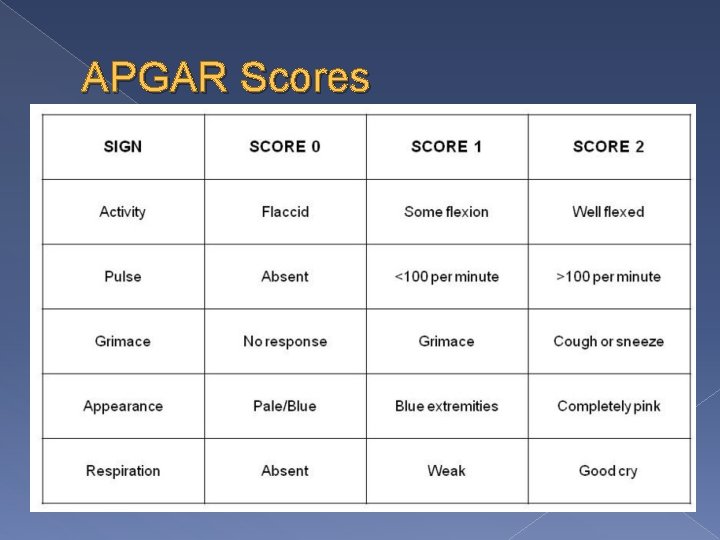 APGAR Scores

| SIGN | SCORE 0 | SCORE 1 | SCORE 2 |
|---|---|---|---|
| Activity | Flaccid | Some flexion | Well flexed |
| Pulse | Absent | <100 per minute | >100 per minute |
| Grimace | No response | Grimace | Cough or sneeze |
| Appearance | Pale/Blue | Blue extremities | Completely pink |
| Respiration | Absent | Weak | Good cry |